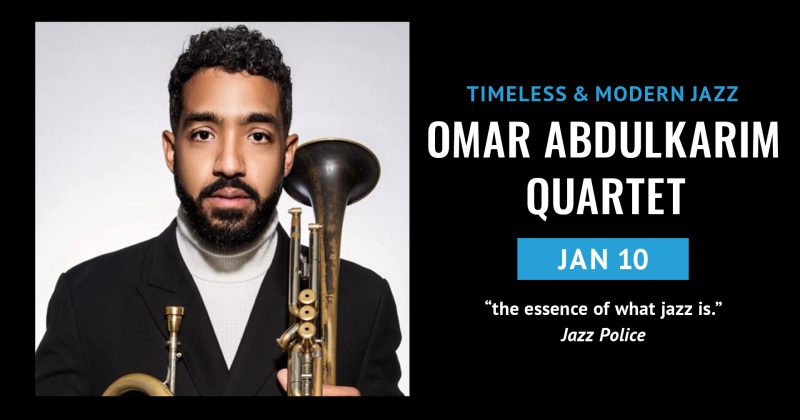 TIMELESS & MODERN JAZZ
OMAR ABDULKARIM QUARTET

JAN 10

“the essence of what jazz is.”
Jazz Police